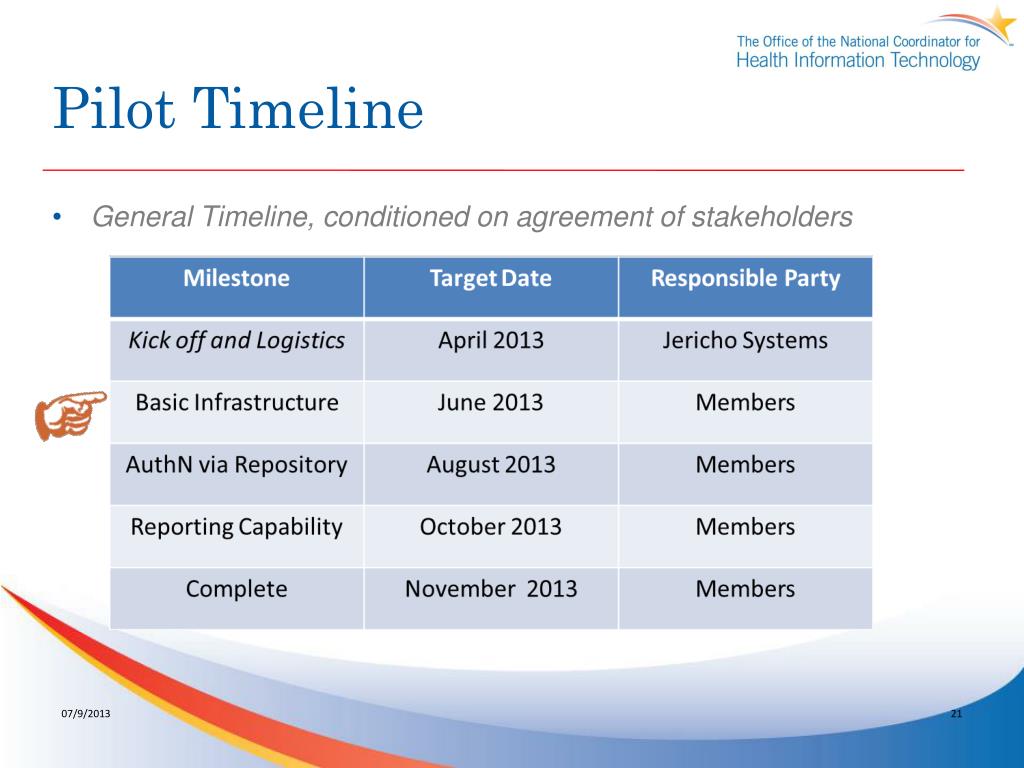 The Office of the National Coordinator for
Health Information Technology

Pilot Timeline

• General Timeline, conditioned on agreement of stakeholders

| Milestone | Target Date | Responsible Party |
|---|---|---|
| Kick off and Logistics | April 2013 | Jericho Systems |
| Basic Infrastructure | June 2013 | Members |
| AuthN via Repository | August 2013 | Members |
| Reporting Capability | October 2013 | Members |
| Complete | November 2013 | Members |

07/9/2013

21